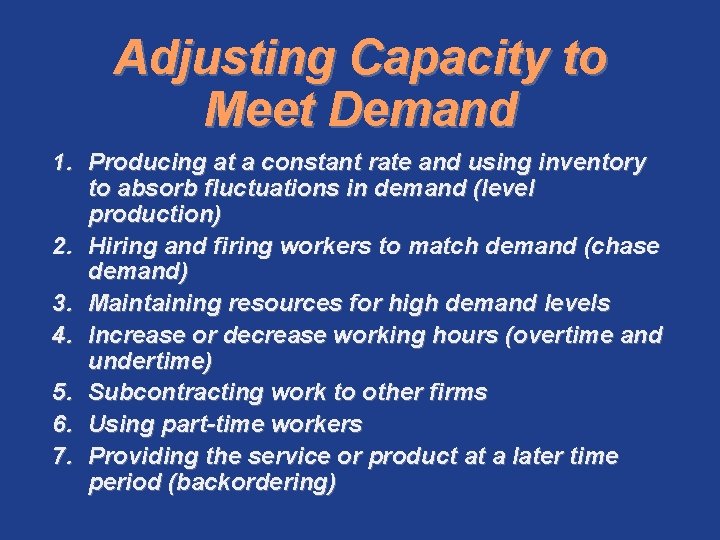 Adjusting Capacity to Meet Demand

1. Producing at a constant rate and using inventory to absorb fluctuations in demand (level production)
2. Hiring and firing workers to match demand (chase demand)
3. Maintaining resources for high demand levels
4. Increase or decrease working hours (overtime and undertime)
5. Subcontracting work to other firms
6. Using part-time workers
7. Providing the service or product at a later time period (backordering)